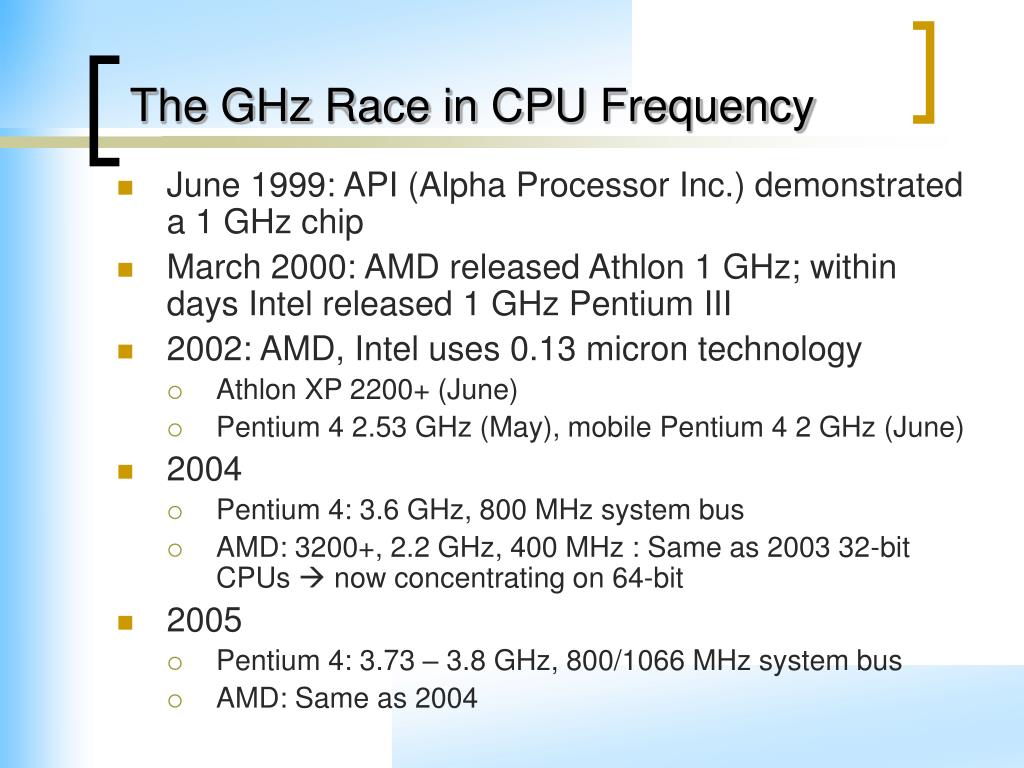 The GHz Race in CPU Frequency

- June 1999: API (Alpha Processor Inc.) demonstrated a 1 GHz chip
- March 2000: AMD released Athlon 1 GHz; within days Intel released 1 GHz Pentium III
- 2002: AMD, Intel uses 0.13 micron technology
  - Athlon XP 2200+ (June)
  - Pentium 4 2.53 GHz (May), mobile Pentium 4 2 GHz (June)
- 2004
  - Pentium 4: 3.6 GHz, 800 MHz system bus
  - AMD: 3200+, 2.2 GHz, 400 MHz : Same as 2003 32-bit CPUs → now concentrating on 64-bit
- 2005
  - Pentium 4: 3.73 – 3.8 GHz, 800/1066 MHz system bus
  - AMD: Same as 2004